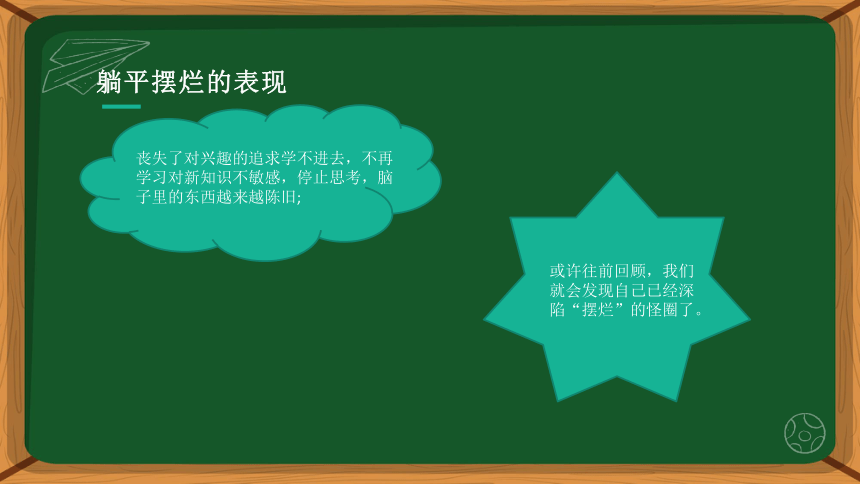 躺平摆烂的表现

丧失了对兴趣的追求学不进去，不再学习对新知识不敏感，停止思考，脑子里的东西越来越陈旧;

或许往前回顾，我们就会发现自己已经深陷“摆烂”的怪圈了。